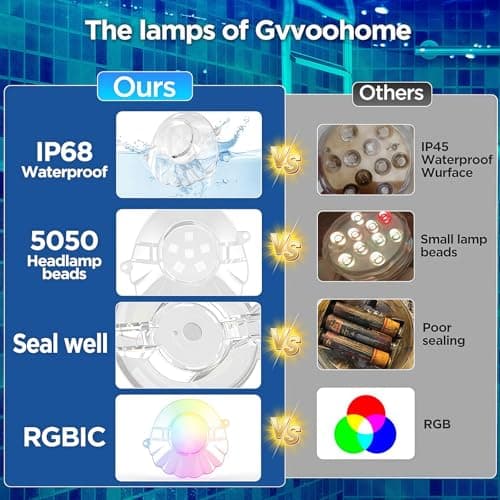 The lamps of Gvvoohome

Ours

Others

IP68 Waterproof

VS

IP45 Waterproof Wurface

5050 Headlamp beads

VS

Small lamp beads

Seal well

VS

Poor sealing

RGBIC

VS

RGB